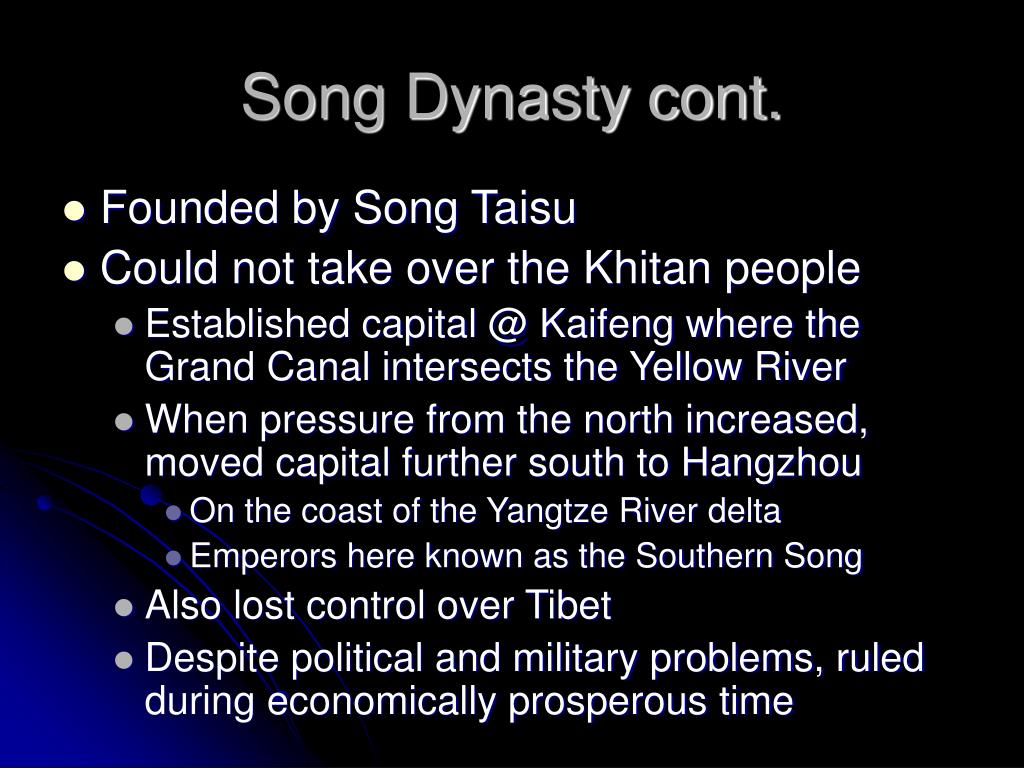 Song Dynasty cont.

- Founded by Song Taisu
- Could not take over the Khitan people
  - Established capital @ Kaifeng where the Grand Canal intersects the Yellow River
  - When pressure from the north increased, moved capital further south to Hangzhou
    - On the coast of the Yangtze River delta
    - Emperors here known as the Southern Song
  - Also lost control over Tibet
  - Despite political and military problems, ruled during economically prosperous time